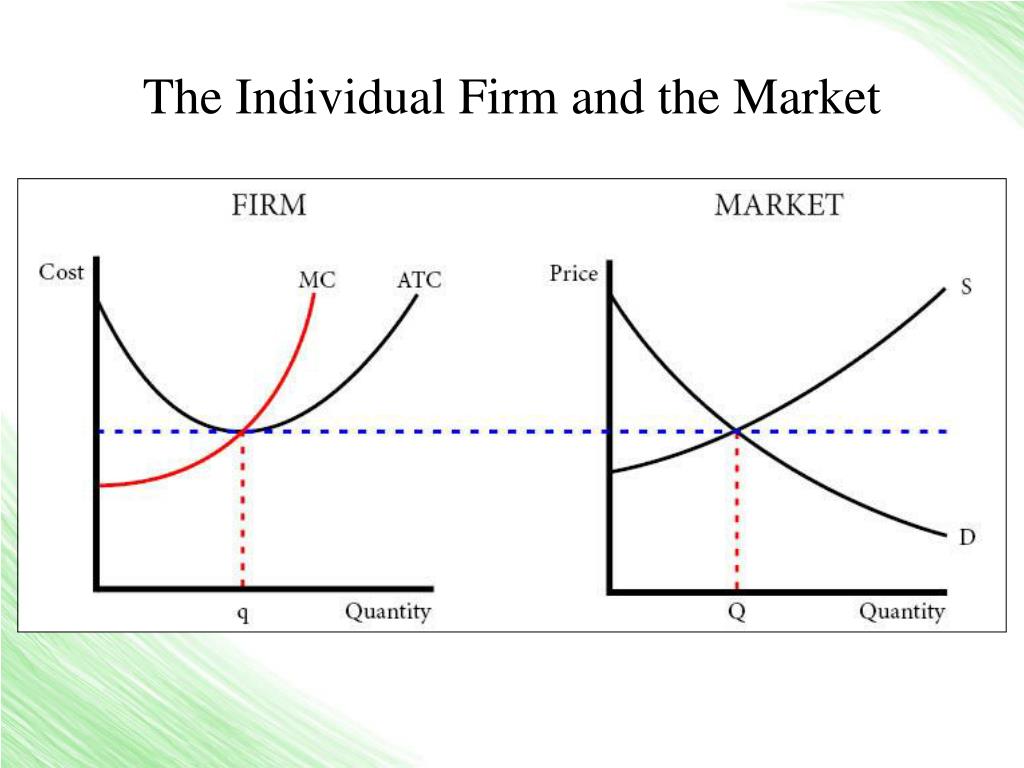 The Individual Firm and the Market

FIRM

Cost

MC

ATC

q

Quantity

MARKET

Price

S

D

Q

Quantity